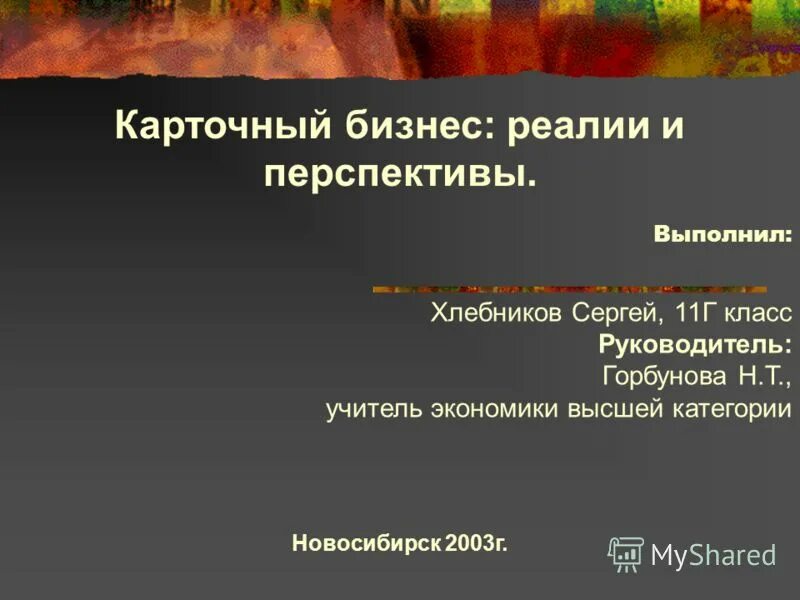 Карточный бизнес: реалии и перспективы.

Выполнил:

Хлебников Сергей, 11Г класс
Руководитель:
Горбунова Н.Т.,
учитель экономики высшей категории

Новосибирск 2003г.

MyShared